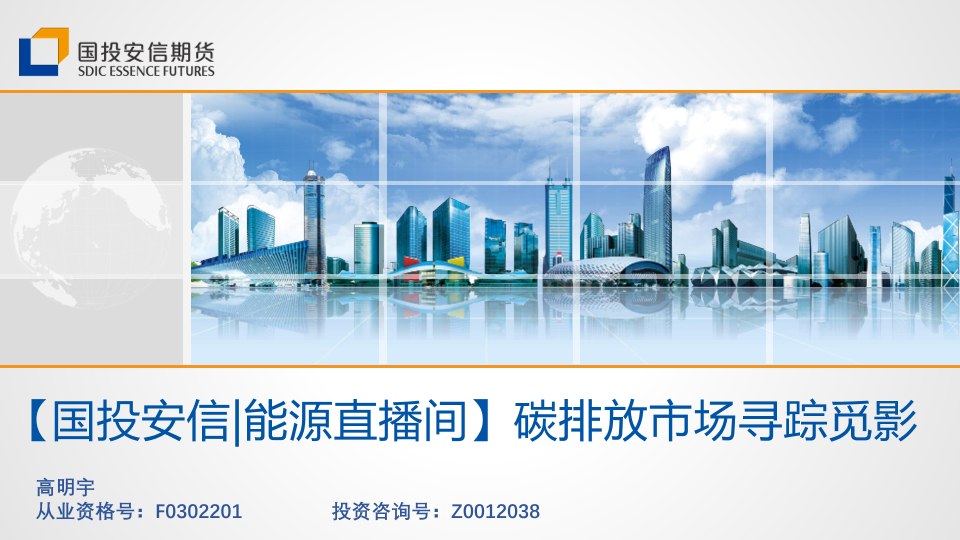 国投安信期货
SDIC ESSENCE FUTURES

【国投安信|能源直播间】碳排放市场寻踪觅影

高明宇
从业资格号：F0302201　　投资咨询号：Z0012038